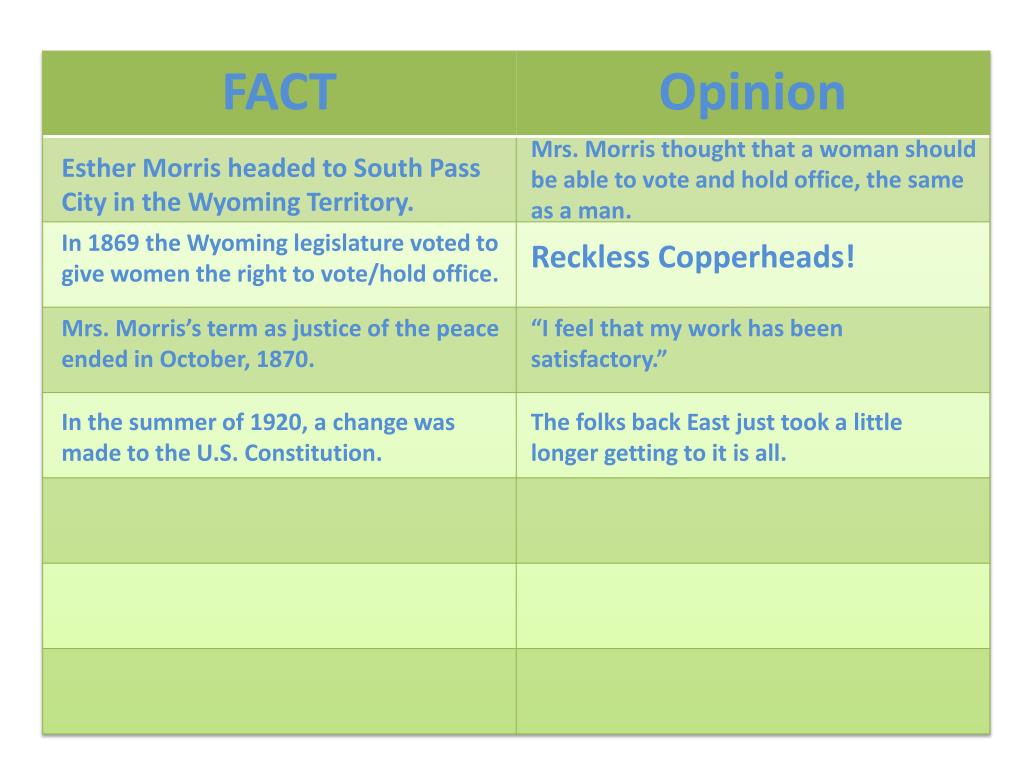 | FACT | Opinion |
|---|---|
| Esther Morris headed to South Pass City in the Wyoming Territory. | Mrs. Morris thought that a woman should be able to vote and hold office, the same as a man. |
| In 1869 the Wyoming legislature voted to give women the right to vote/hold office. | Reckless Copperheads! |
| Mrs. Morris's term as justice of the peace ended in October, 1870. | "I feel that my work has been satisfactory." |
| In the summer of 1920, a change was made to the U.S. Constitution. | The folks back East just took a little longer getting to it is all. |
| | |
| | |
| | |